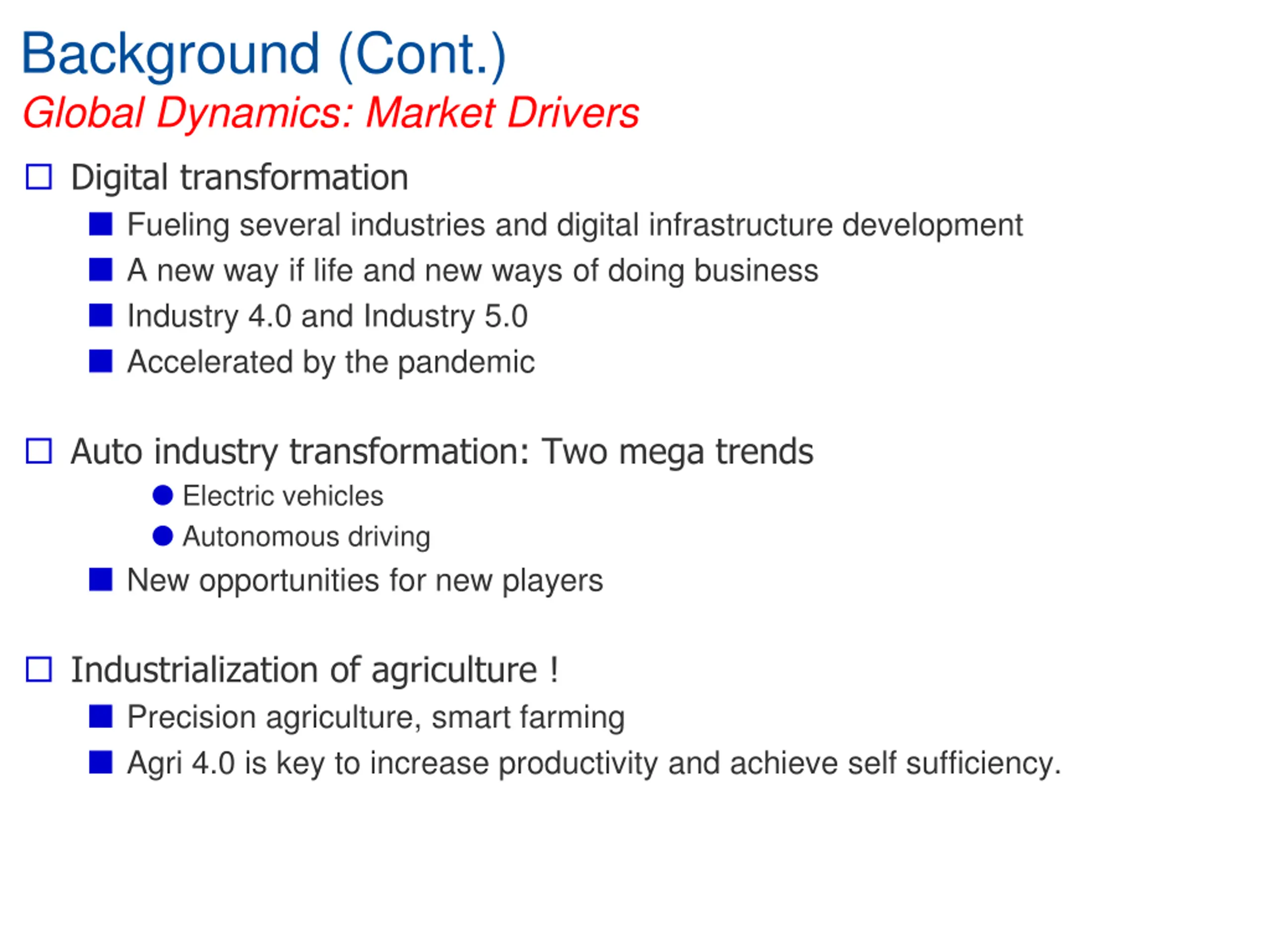 Background (Cont.)

Global Dynamics: Market Drivers

Digital transformation

Fueling several industries and digital infrastructure development

A new way if life and new ways of doing business

Industry 4.0 and Industry 5.0

Accelerated by the pandemic

Auto industry transformation: Two mega trends

Electric vehicles

Autonomous driving

New opportunities for new players

Industrialization of agriculture !

Precision agriculture, smart farming

Agri 4.0 is key to increase productivity and achieve self sufficiency.